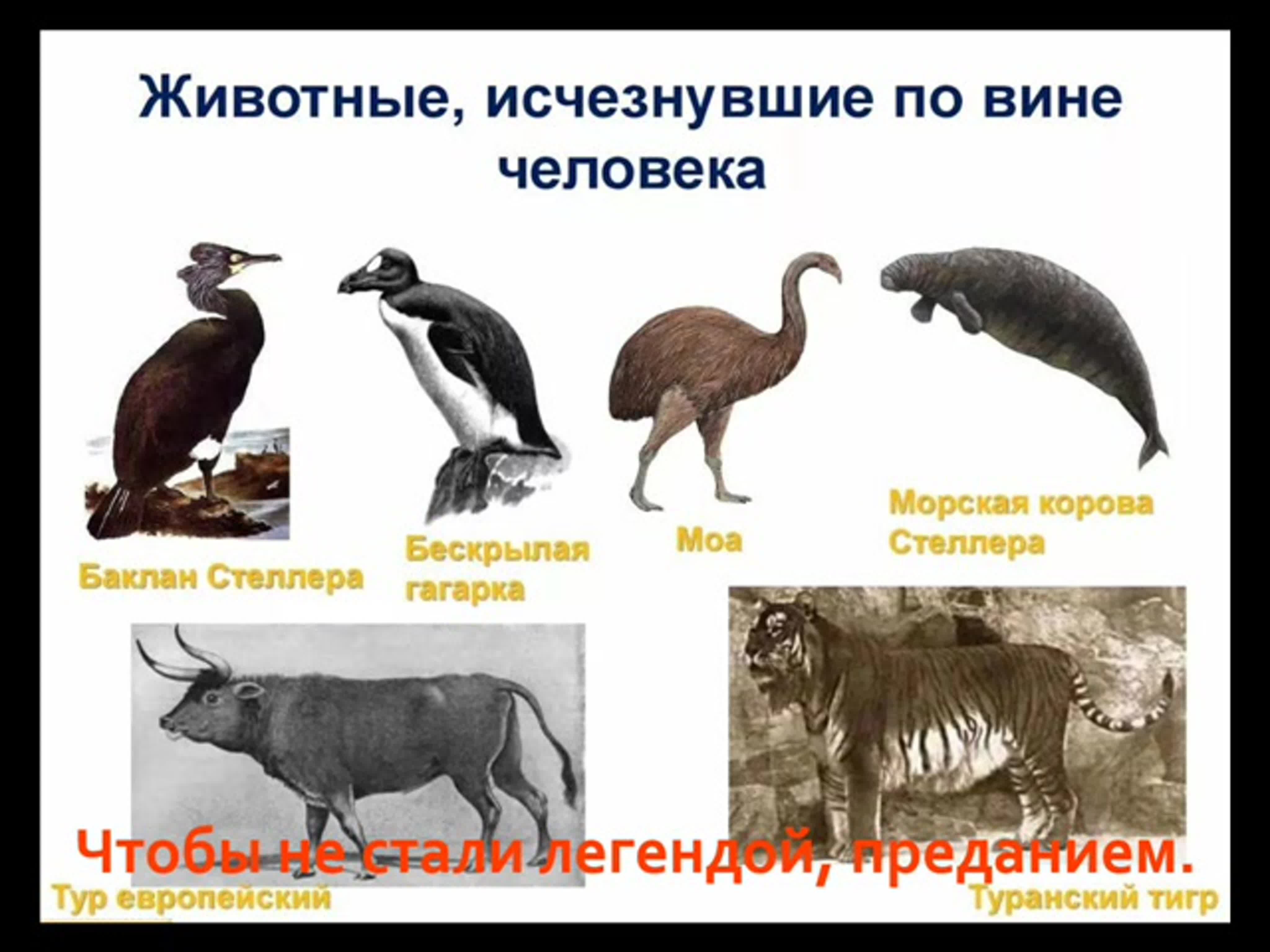 Животные, исчезнувшие по вине человека

Баклан Стеллера

Бескрылая гагарка

Моа

Морская корова Стеллера

Чтобы не стали легендой, преданием.

Тур европейский

Туранский тигр